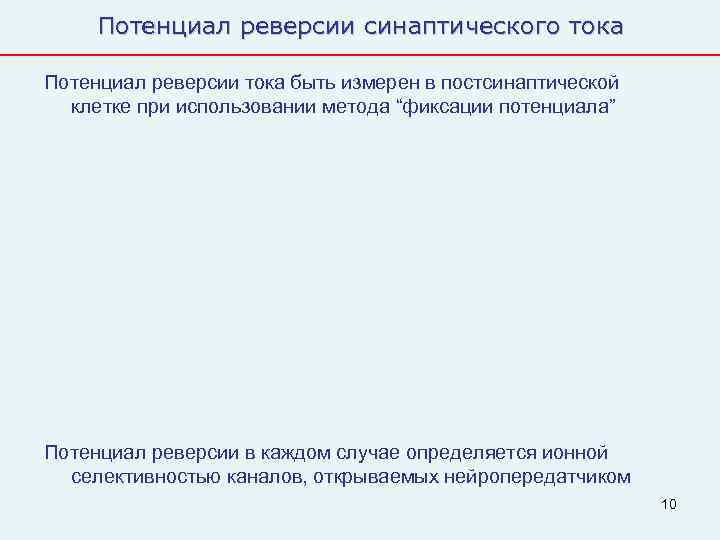 Потенциал реверсии синаптического тока

Потенциал реверсии тока быть измерен в постсинаптической клетке при использовании метода “фиксации потенциала”

Потенциал реверсии в каждом случае определяется ионной селективностью каналов, открываемых нейропередатчиком

10